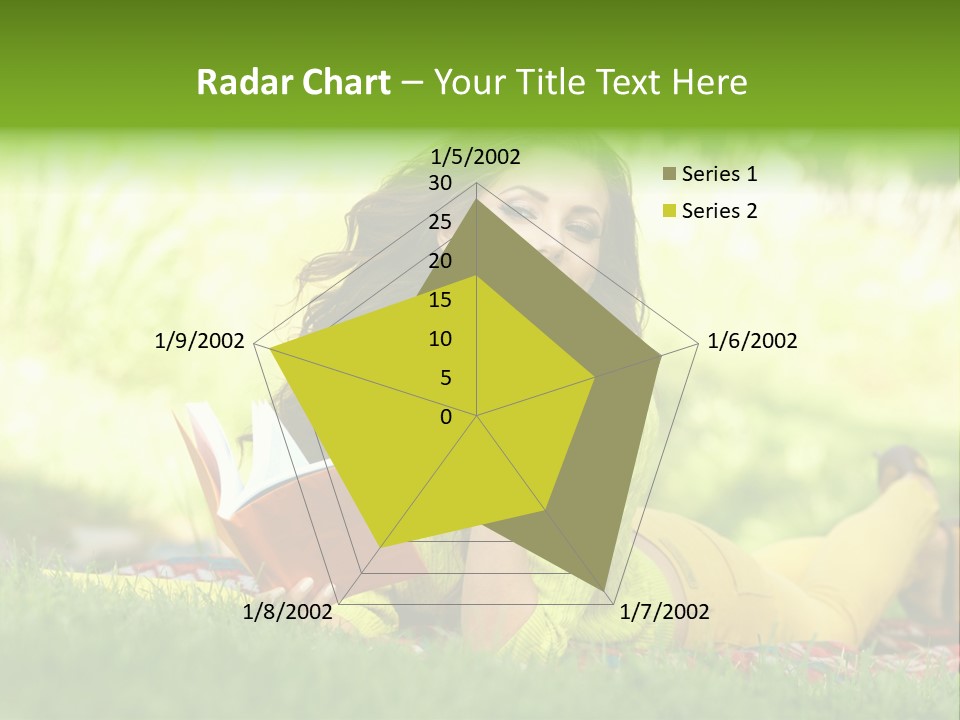 Radar Chart – Your Title Text Here

1/5/2002
30
25
20
15
10
5
0
1/6/2002
1/7/2002
1/8/2002
1/9/2002

Series 1
Series 2